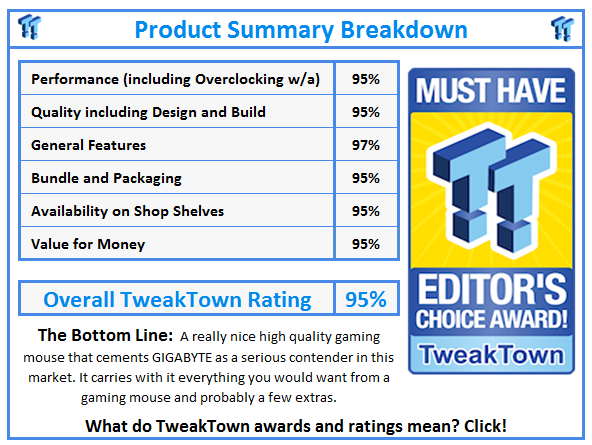 Product Summary Breakdown

| Performance (including Overclocking w/a) | 95% |
|---|---|
| Quality including Design and Build | 95% |
| General Features | 97% |
| Bundle and Packaging | 95% |
| Availability on Shop Shelves | 95% |
| Value for Money | 95% |

| Overall TweakTown Rating | 95% |
|---|---|

MUST HAVE
EDITOR'S CHOICE AWARD!
TweakTown

The Bottom Line: A really nice high quality gaming mouse that cements GIGABYTE as a serious contender in this market. It carries with it everything you would want from a gaming mouse and probably a few extras.

What do TweakTown awards and ratings mean? Click!